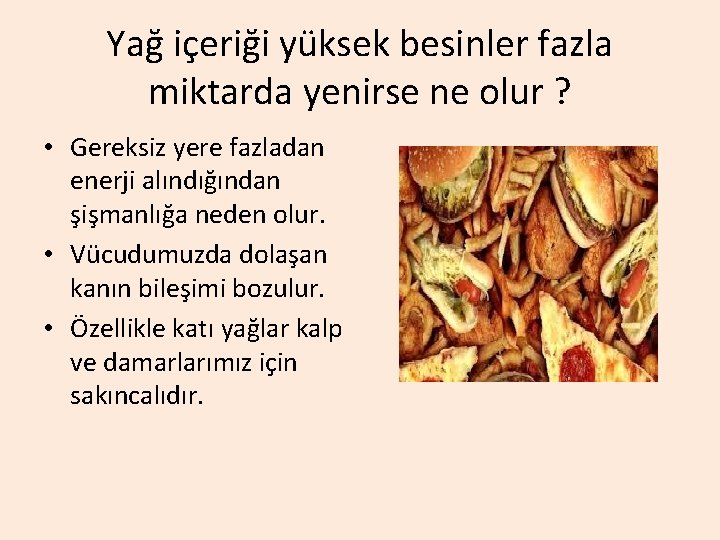 Yağ içeriği yüksek besinler fazla miktarda yenirse ne olur ?

• Gereksiz yere fazladan enerji alındığından şişmanlığa neden olur.
• Vücudumuzda dolaşan kanın bileşimi bozulur.
• Özellikle katı yağlar kalp ve damarlarımız için sakıncalıdır.